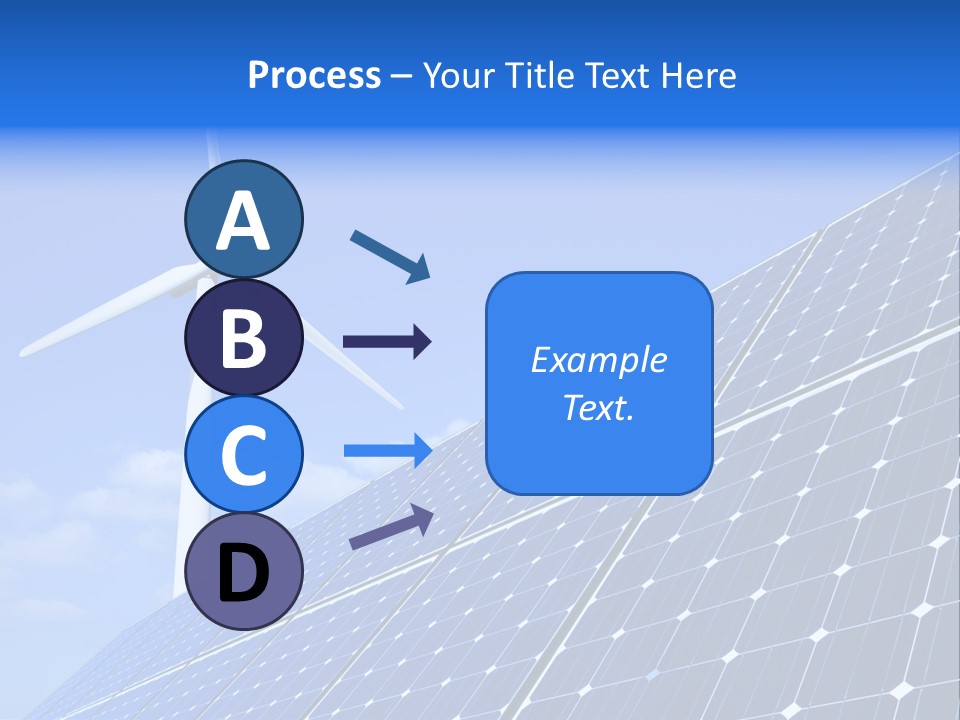 Process – Your Title Text Here

A

B

C

D

Example Text.